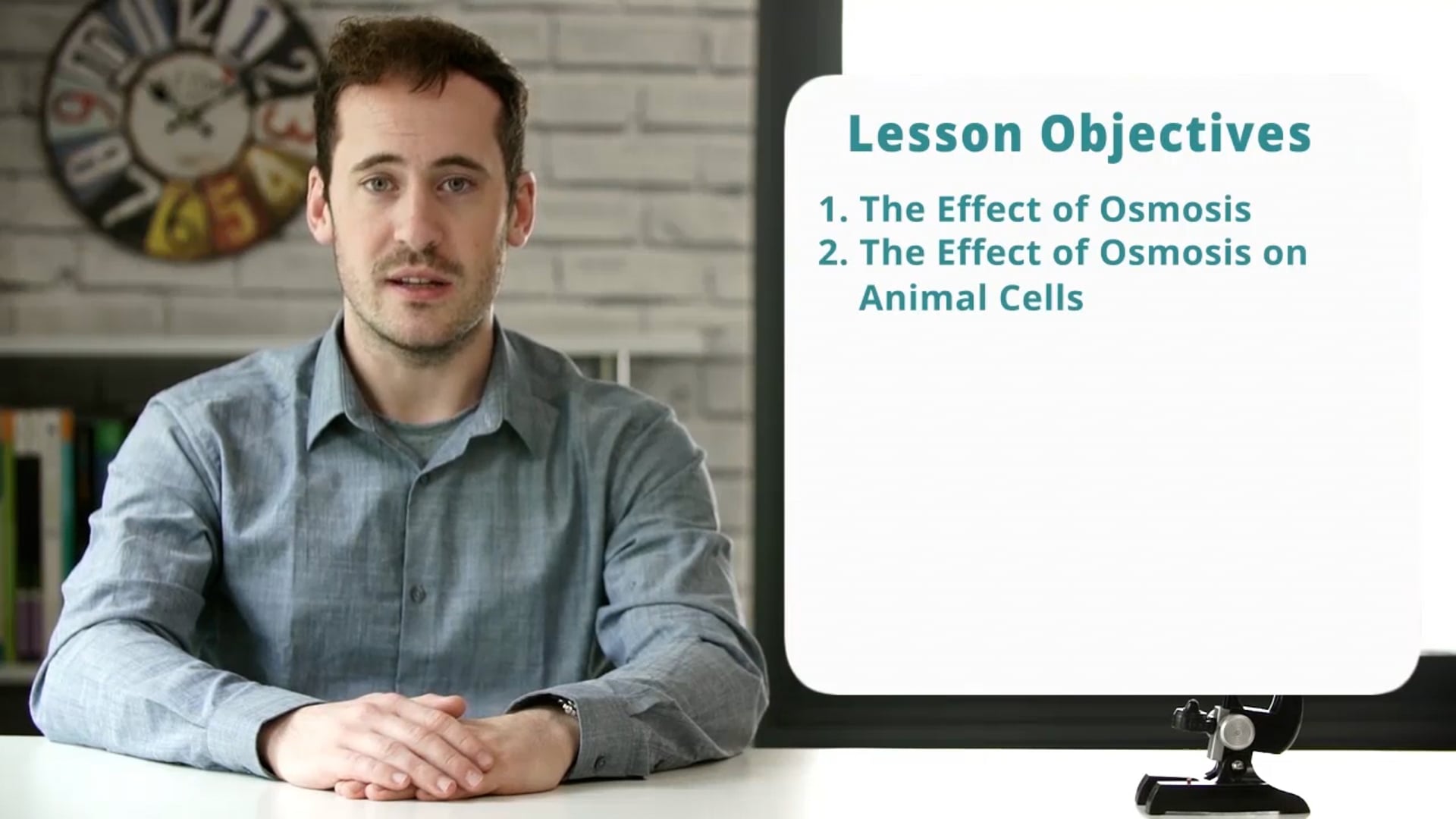 Lesson Objectives

1. The Effect of Osmosis
2. The Effect of Osmosis on Animal Cells